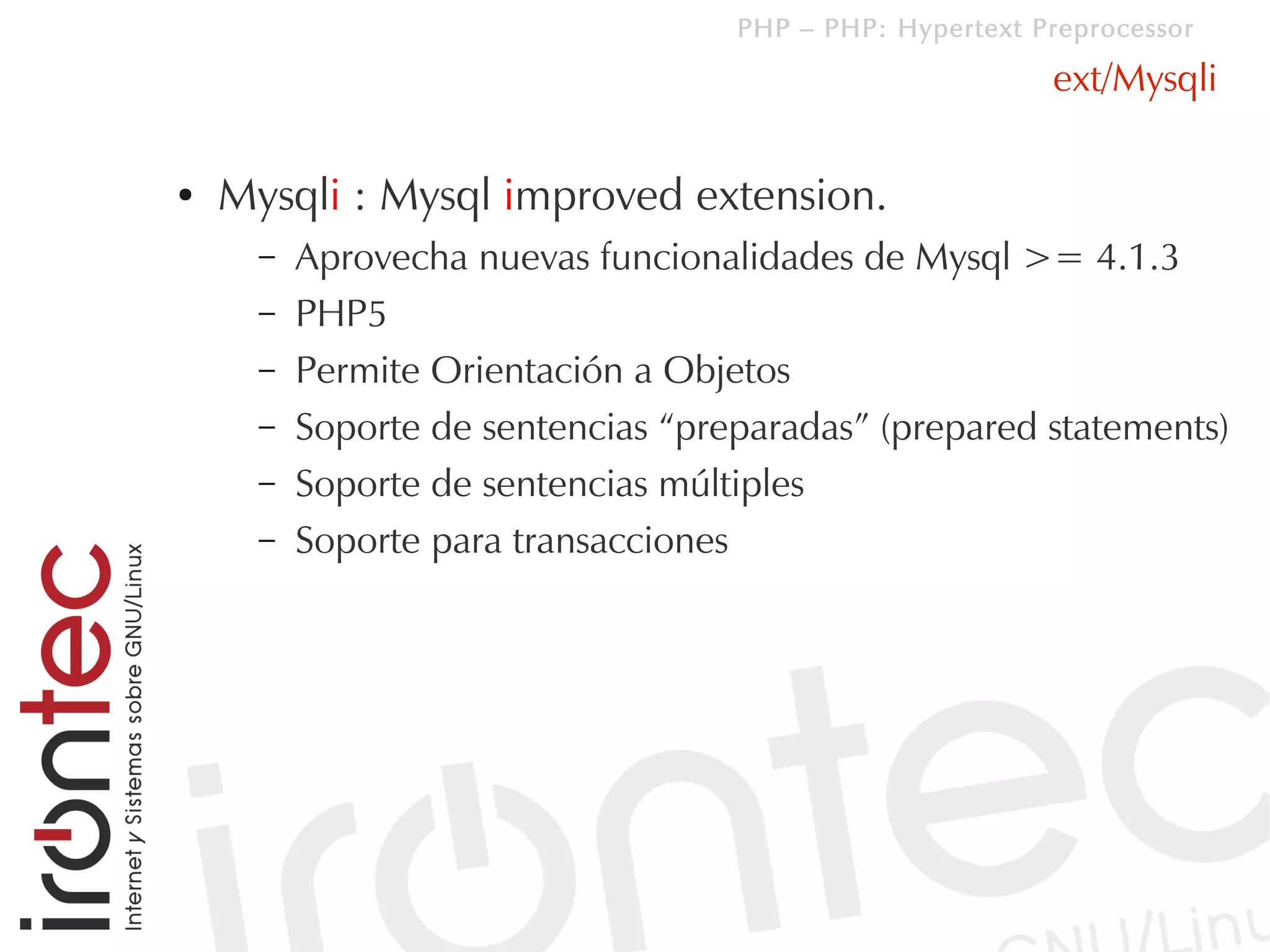 PHP – PHP: Hypertext Preprocessor

ext/Mysqli

• Mysqli : Mysql improved extension.

– Aprovecha nuevas funcionalidades de Mysql >= 4.1.3
– PHP5
– Permite Orientación a Objetos
– Soporte de sentencias “preparadas” (prepared statements)
– Soporte de sentencias múltiples
– Soporte para transacciones

irontec
Internet y Sistemas sobre GNU/Linux

irontec
GNU/Linu